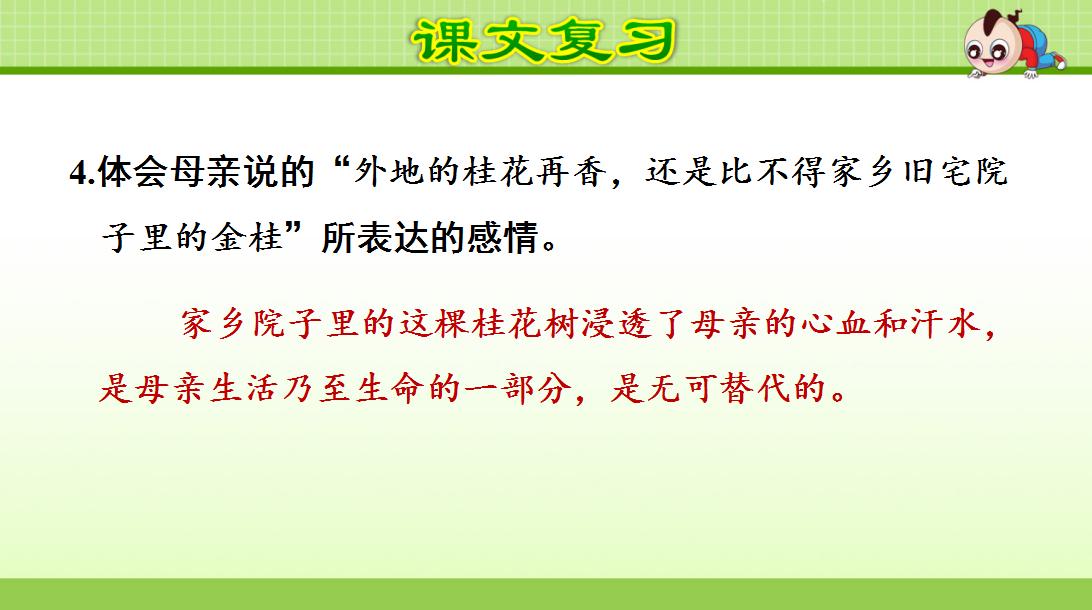 课文复习

4.体会母亲说的“外地的桂花再香，还是比不得家乡旧宅院子里的金桂”所表达的感情。

家乡院子里的这棵桂花树浸透了母亲的心血和汗水，是母亲生活乃至生命的一部分，是无可替代的。